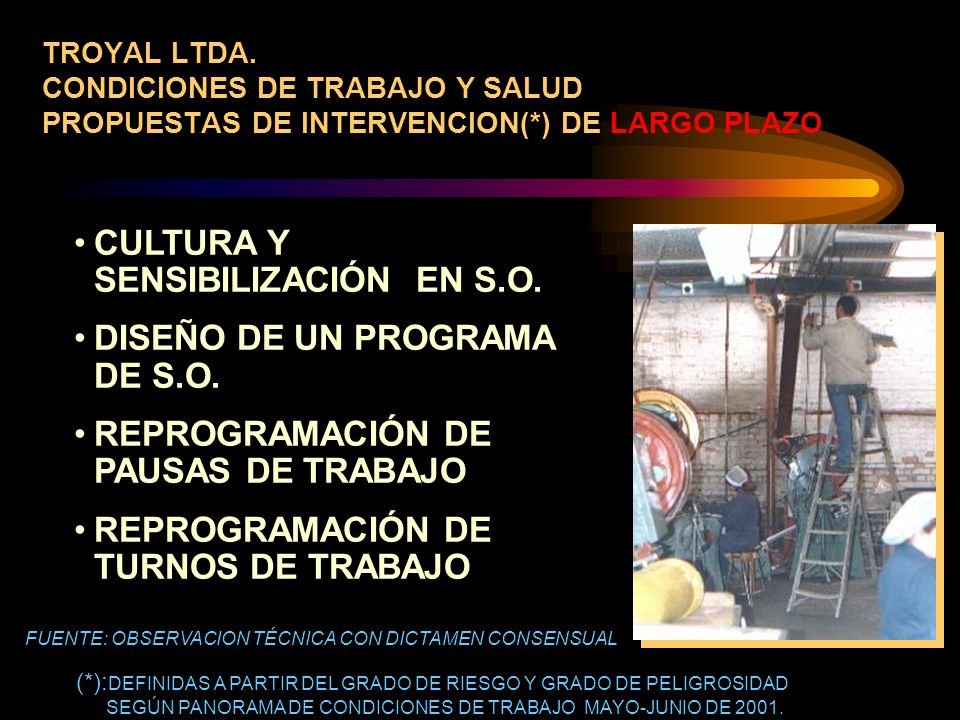 TROYAL LTDA.
CONDICIONES DE TRABAJO Y SALUD
PROPUESTAS DE INTERVENCION(*) DE LARGO PLAZO

• CULTURA Y SENSIBILIZACIÓN EN S.O.

• DISEÑO DE UN PROGRAMA DE S.O.

• REPROGRAMACIÓN DE PAUSAS DE TRABAJO

• REPROGRAMACIÓN DE TURNOS DE TRABAJO

FUENTE: OBSERVACION TÉCNICA CON DICTAMEN CONSENSUAL

(*):DEFINIDAS A PARTIR DEL GRADO DE RIESGO Y GRADO DE PELIGROSIDAD SEGÚN PANORAMA DE CONDICIONES DE TRABAJO MAYO-JUNIO DE 2001.